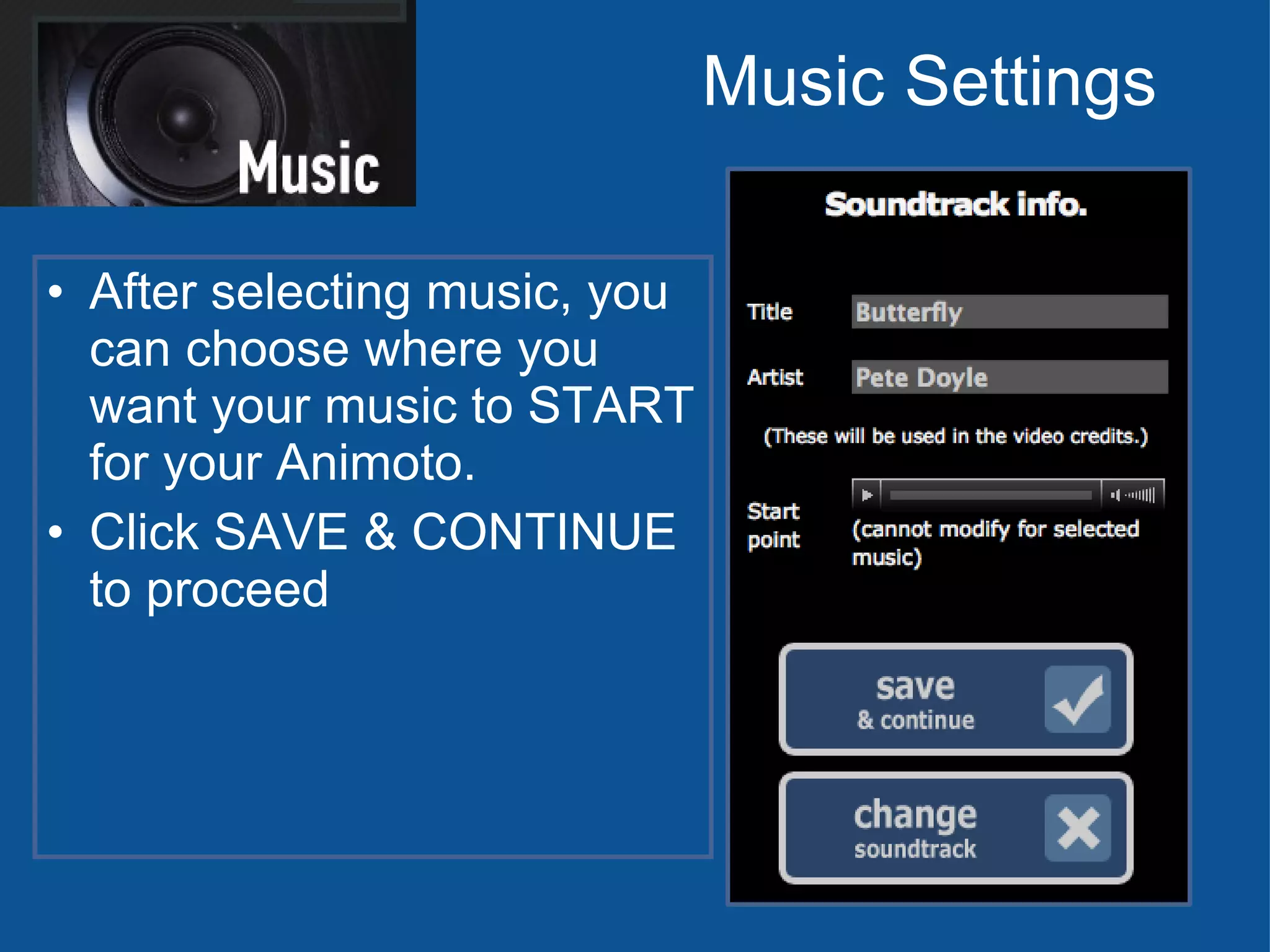 Music

Music Settings

• After selecting music, you can choose where you want your music to START for your Animoto.
• Click SAVE & CONTINUE to proceed

Soundtrack info.

Title Butterfly

Artist Pete Doyle

(These will be used in the video credits.)

Start point

(cannot modify for selected music)

save & continue

change soundtrack